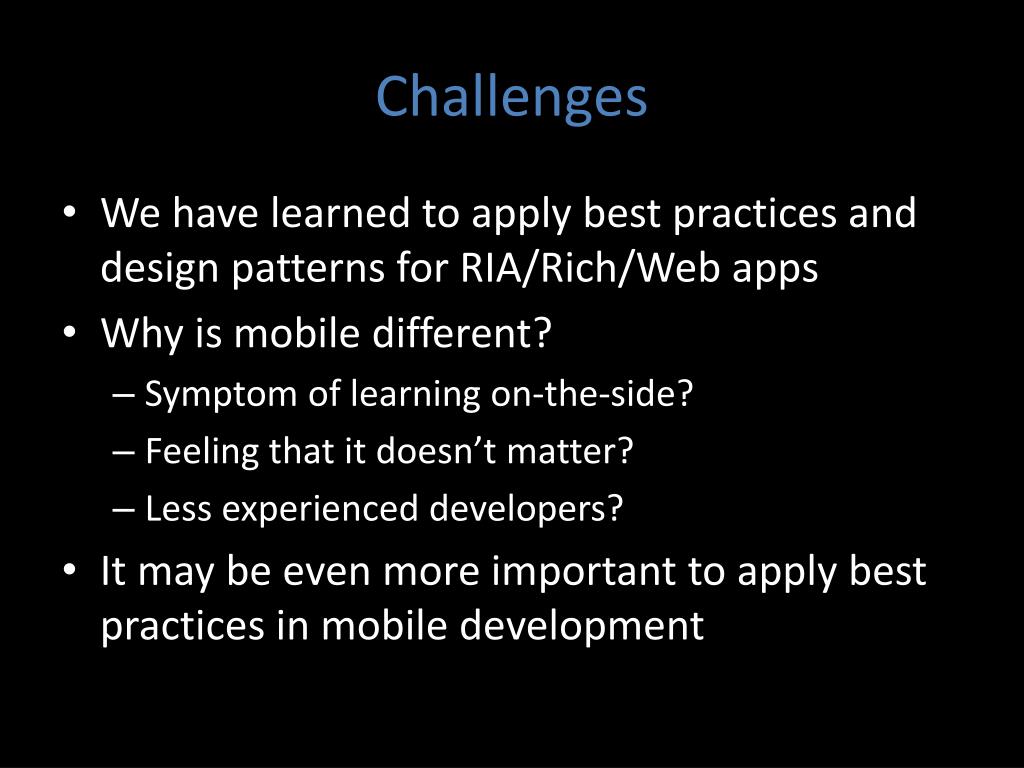 Challenges

• We have learned to apply best practices and design patterns for RIA/Rich/Web apps
• Why is mobile different?
– Symptom of learning on-the-side?
– Feeling that it doesn’t matter?
– Less experienced developers?
• It may be even more important to apply best practices in mobile development